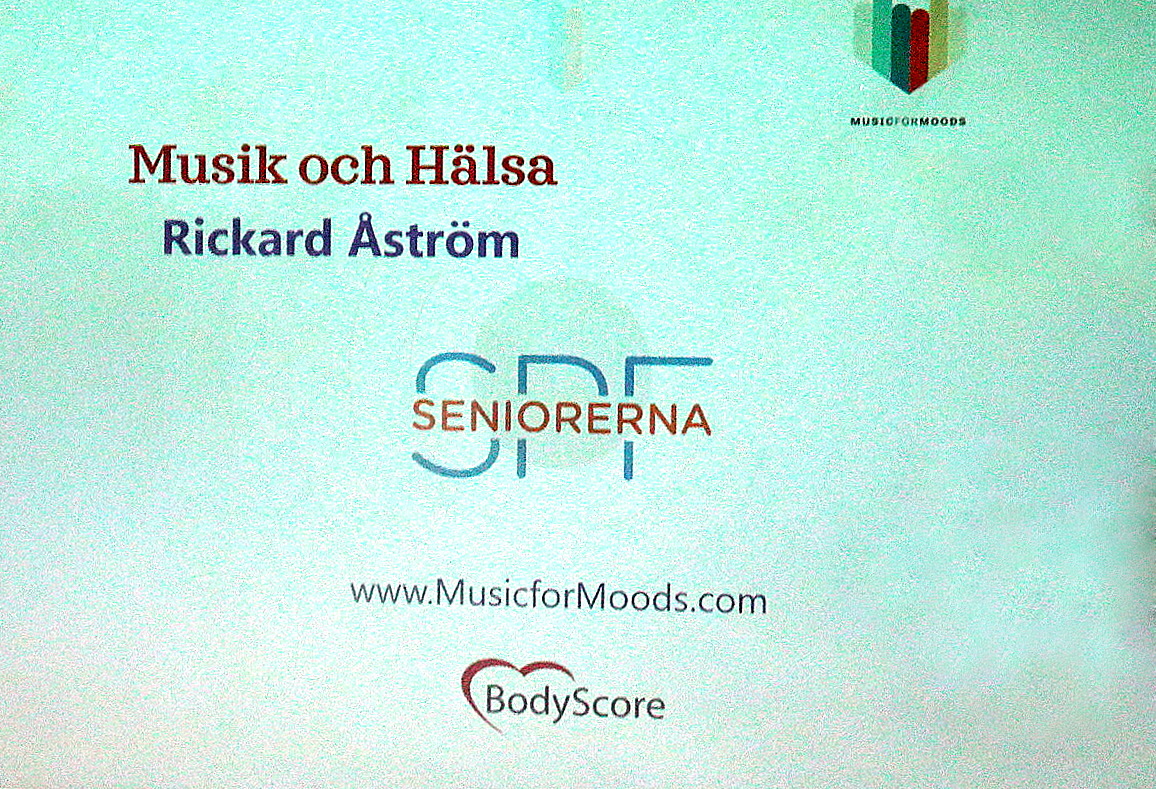 MUSICFORMOODS

Musik och Hälsa

Rickard Åström

SPF SENIORERNA

www.MusicforMoods.com

BodyScore